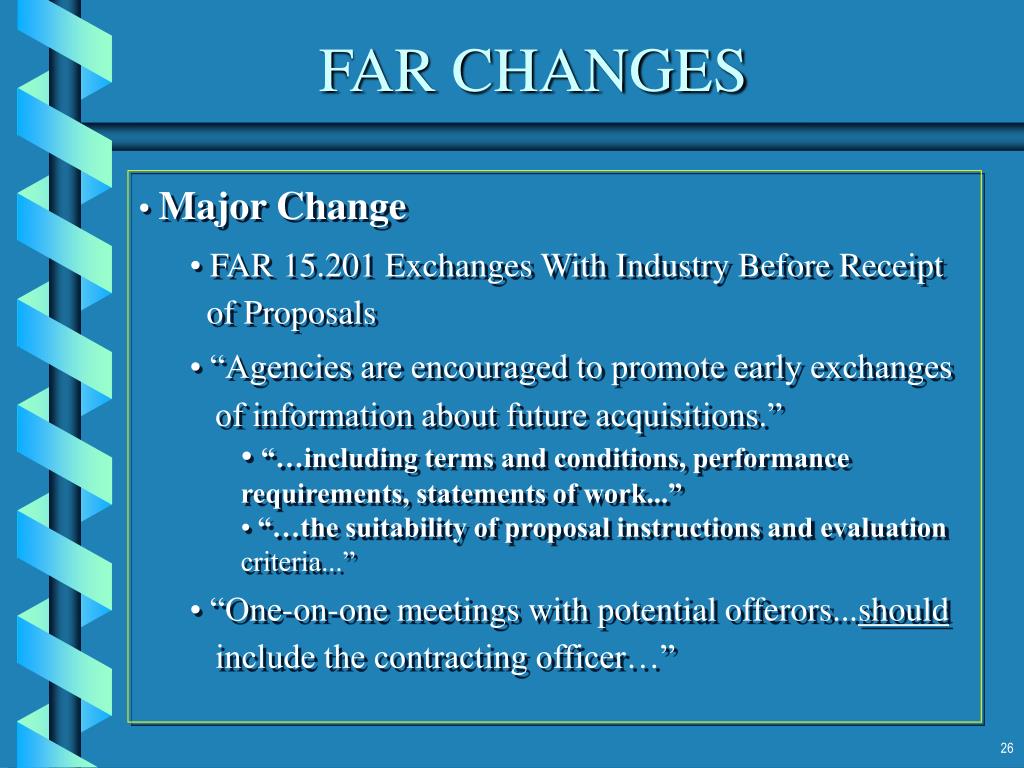 FAR CHANGES

• Major Change

• FAR 15.201 Exchanges With Industry Before Receipt of Proposals

• “Agencies are encouraged to promote early exchanges of information about future acquisitions.”

• “…including terms and conditions, performance requirements, statements of work...”

• “…the suitability of proposal instructions and evaluation criteria...”

• “One-on-one meetings with potential offerors...should include the contracting officer…”

26